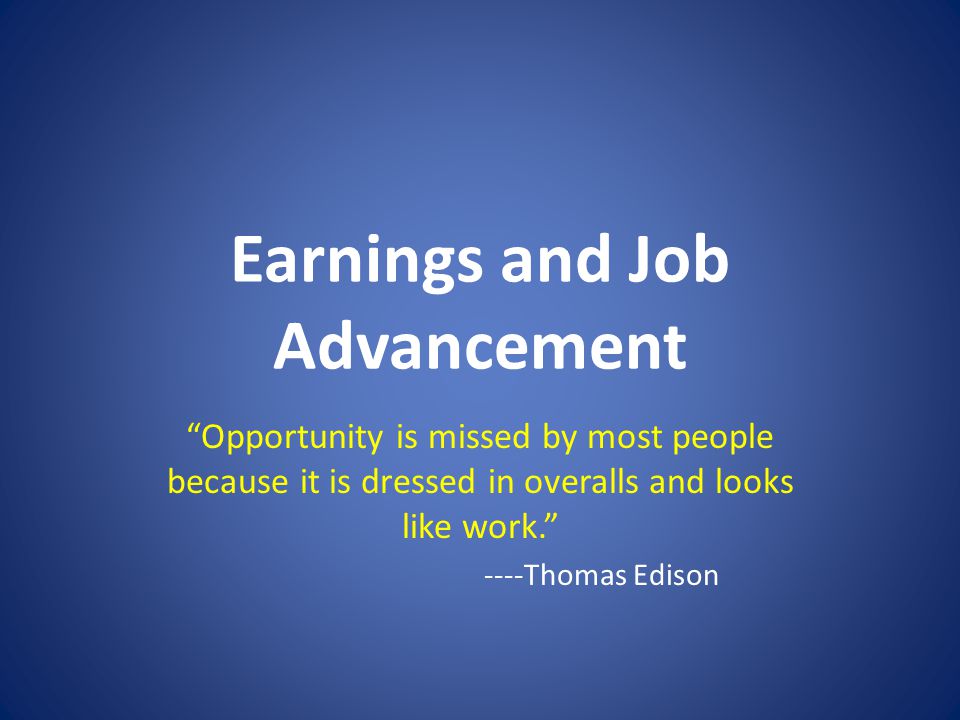 Earnings and Job Advancement

“Opportunity is missed by most people because it is dressed in overalls and looks like work.”

----Thomas Edison